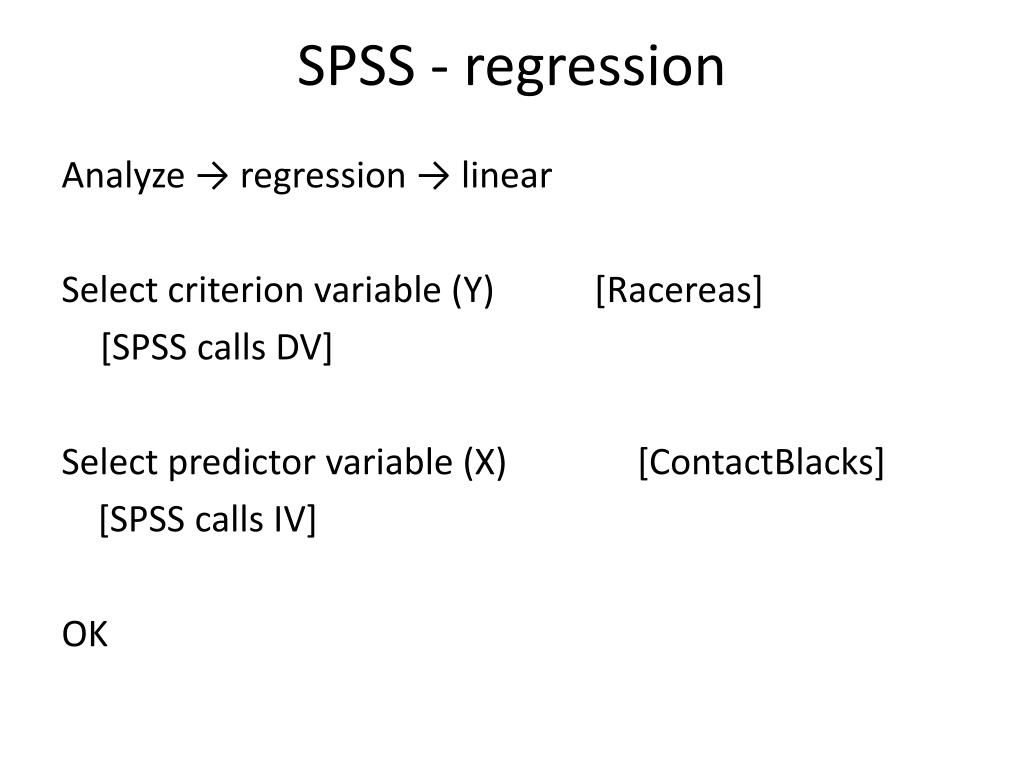 SPSS - regression

Analyze → regression → linear

Select criterion variable (Y) [Racereas]
[SPSS calls DV]

Select predictor variable (X) [ContactBlacks]
[SPSS calls IV]

OK